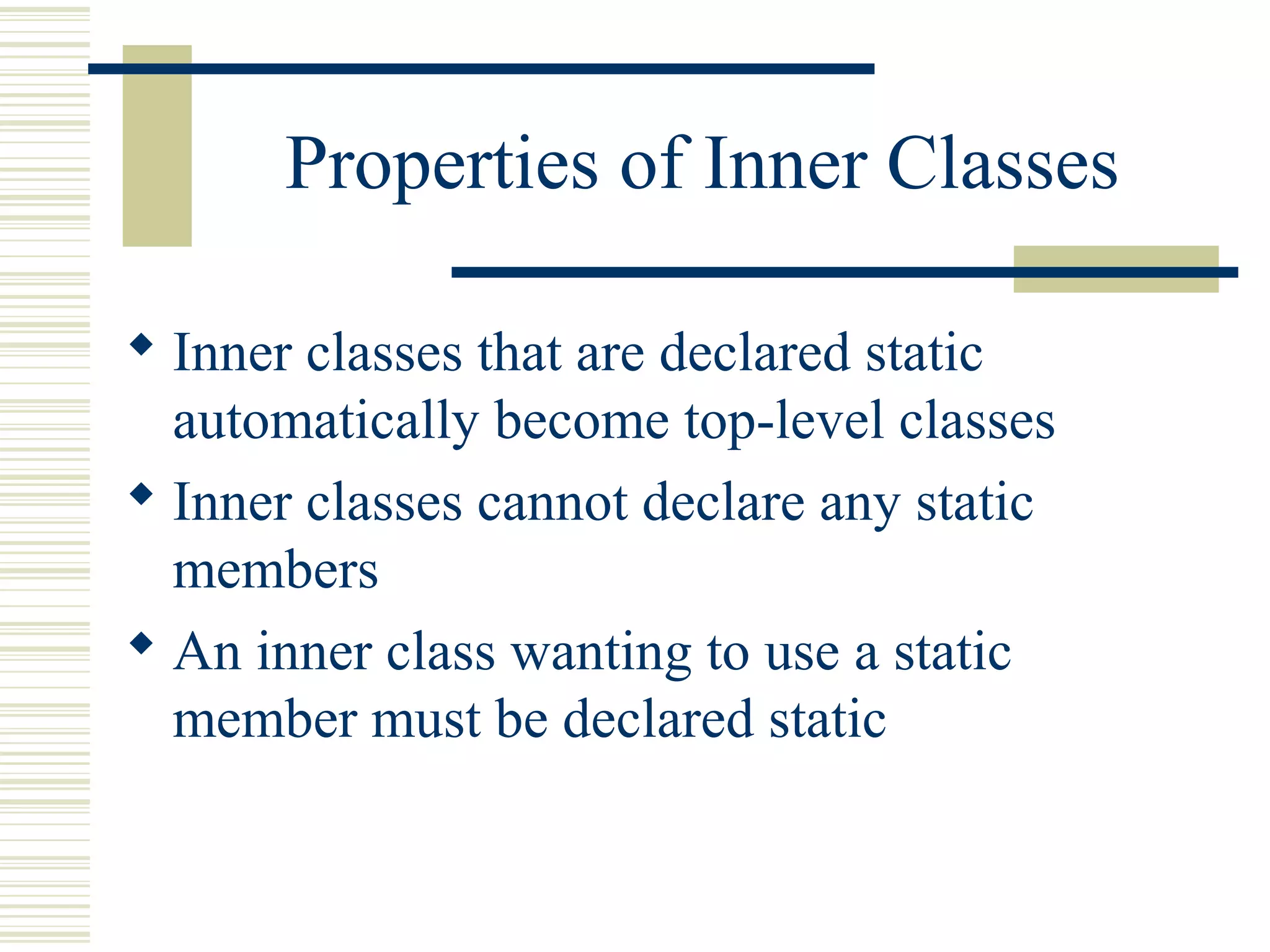 Properties of Inner Classes

◆ Inner classes that are declared static automatically become top-level classes

◆ Inner classes cannot declare any static members

◆ An inner class wanting to use a static member must be declared static